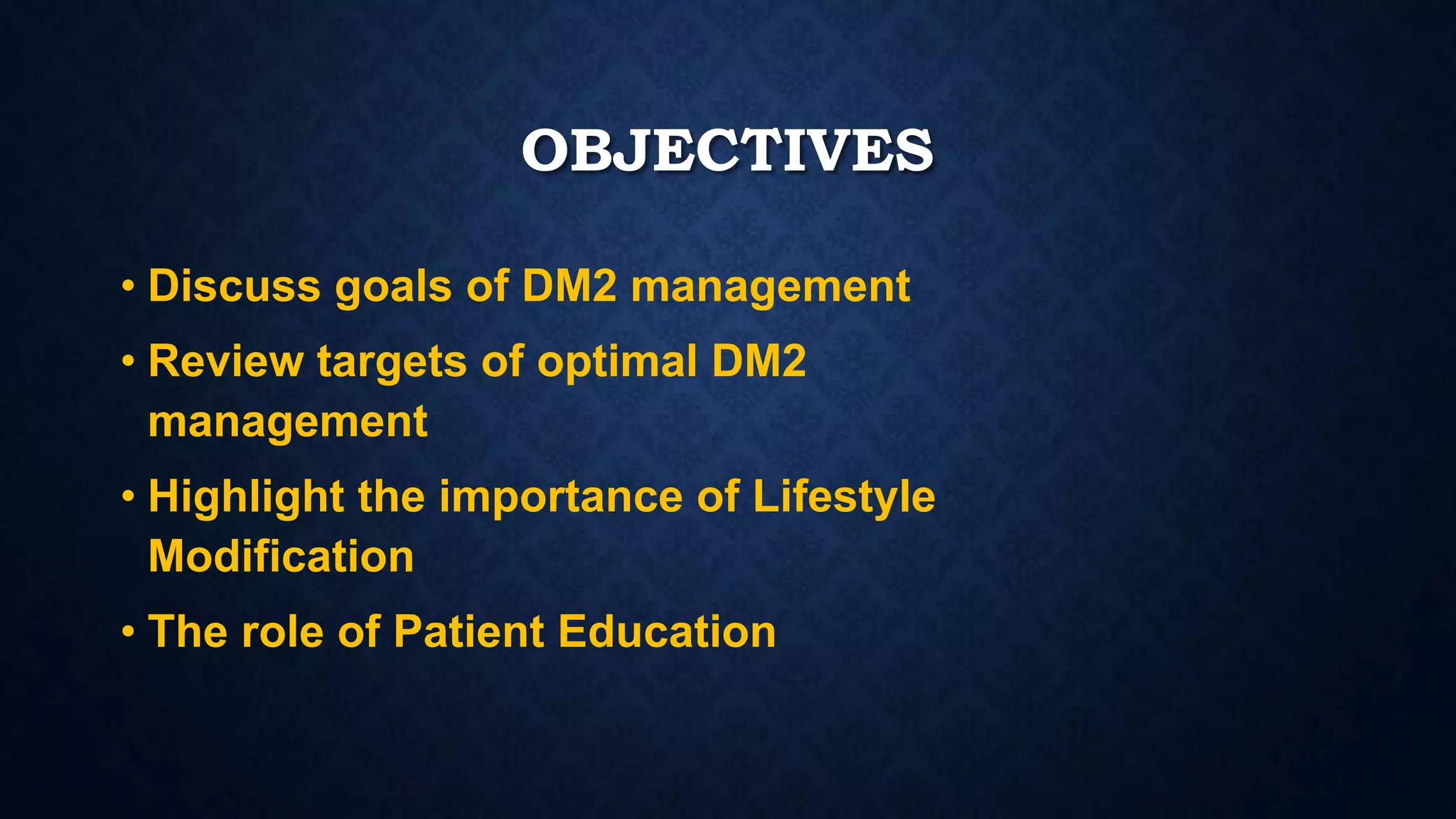 OBJECTIVES

• Discuss goals of DM2 management
• Review targets of optimal DM2 management
• Highlight the importance of Lifestyle Modification
• The role of Patient Education